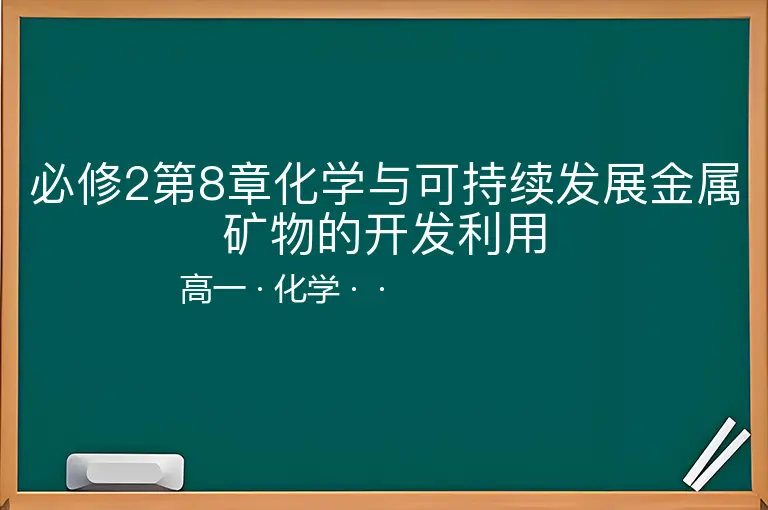 必修2第8章化学与可持续发展金属矿物的开发利用

高一 · 化学 · ·